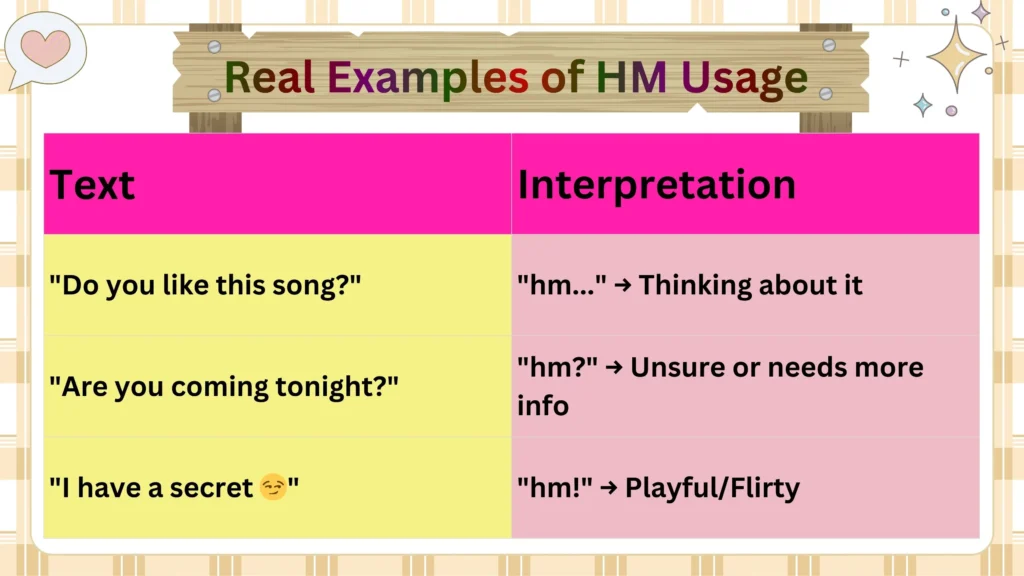 Real Examples of HM Usage

| Text | Interpretation |
|---|---|
| "Do you like this song?" | "hm..." → Thinking about it |
| "Are you coming tonight?" | "hm?" → Unsure or needs more info |
| "I have a secret 😏" | "hm!" → Playful/Flirty |